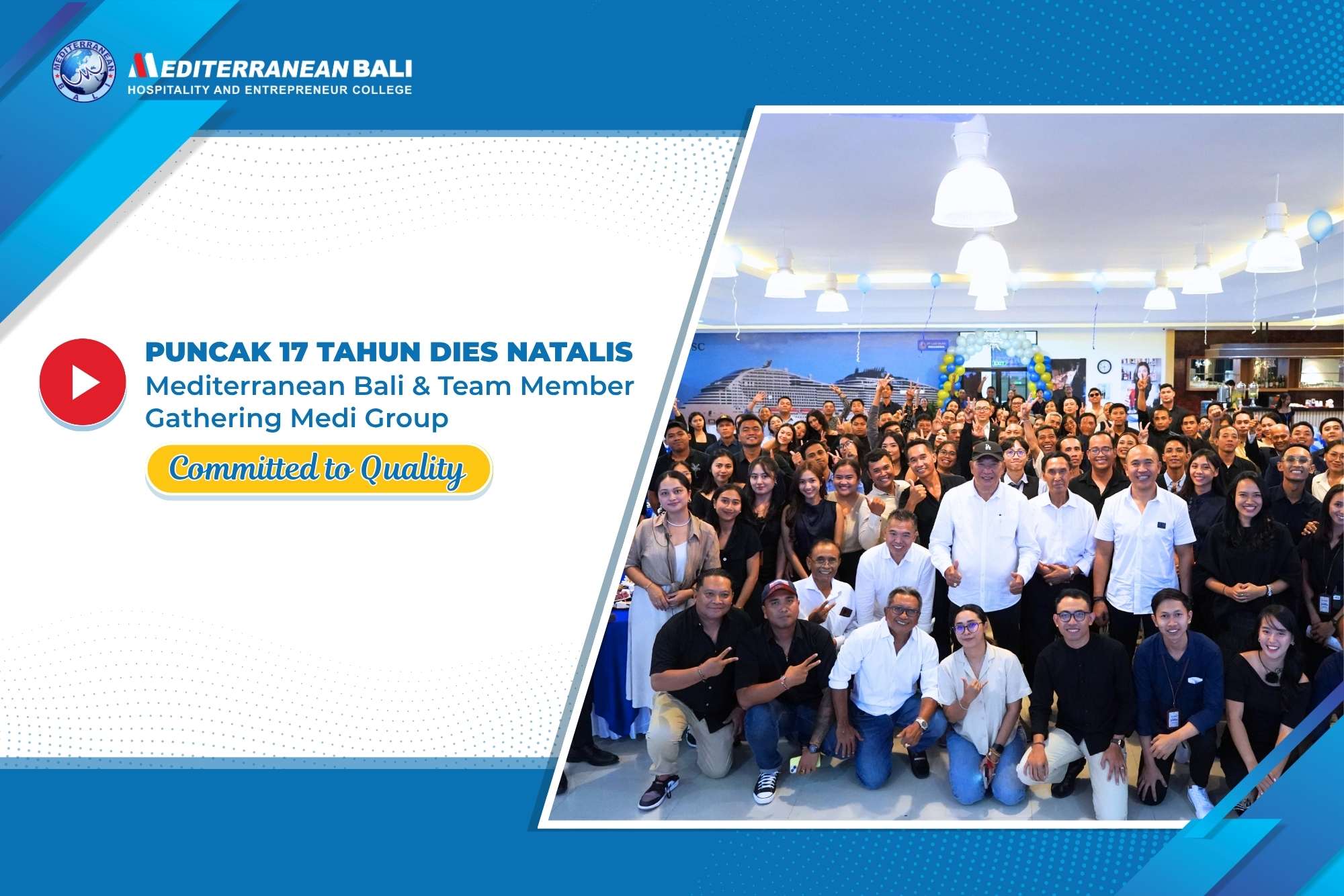 MEDITERRANEAN BALI

MEDITERRANEAN BALI
HOSPITALITY AND ENTREPRENEUR COLLEGE

PUNCAK 17 TAHUN DIES NATALIS
Mediterranean Bali & Team Member Gathering Medi Group

Committed to Quality